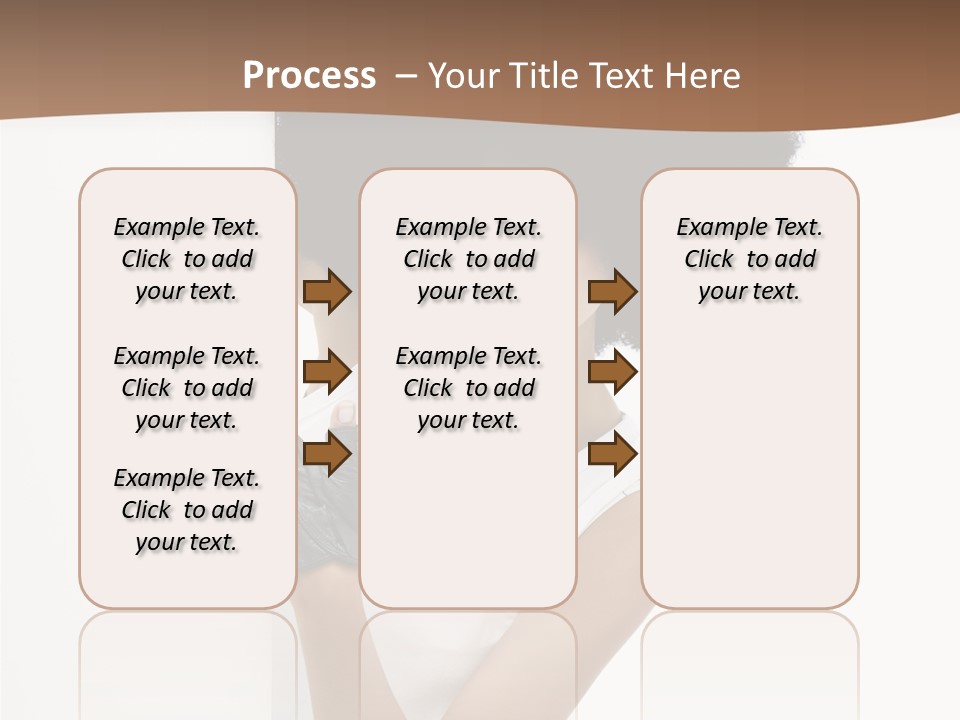 Process – Your Title Text Here

Example Text. Click to add your text.

Example Text. Click to add your text.

Example Text. Click to add your text.

Example Text. Click to add your text.

Example Text. Click to add your text.

Example Text. Click to add your text.